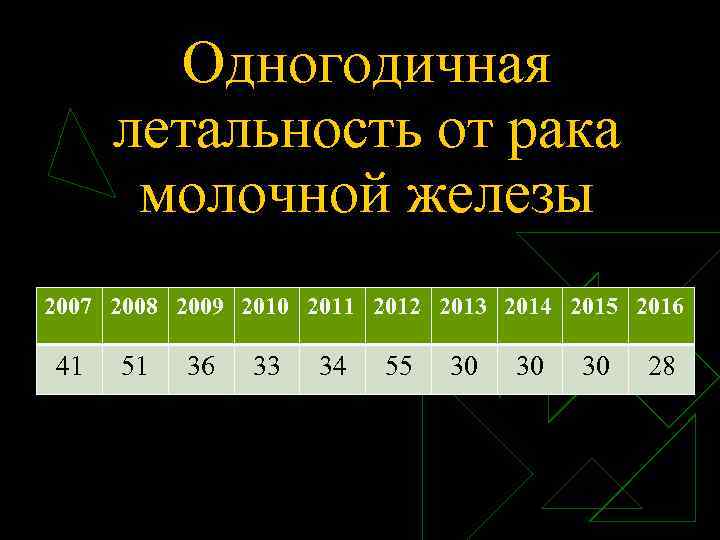 Одногодичная летальность от рака молочной железы

| 2007 | 2008 | 2009 | 2010 | 2011 | 2012 | 2013 | 2014 | 2015 | 2016 |
|---|---|---|---|---|---|---|---|---|---|
| 41 | 51 | 36 | 33 | 34 | 55 | 30 | 30 | 30 | 28 |